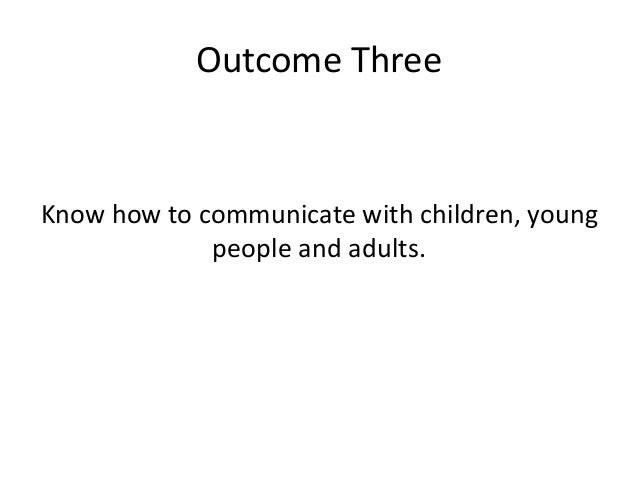 Outcome Three

Know how to communicate with children, young people and adults.